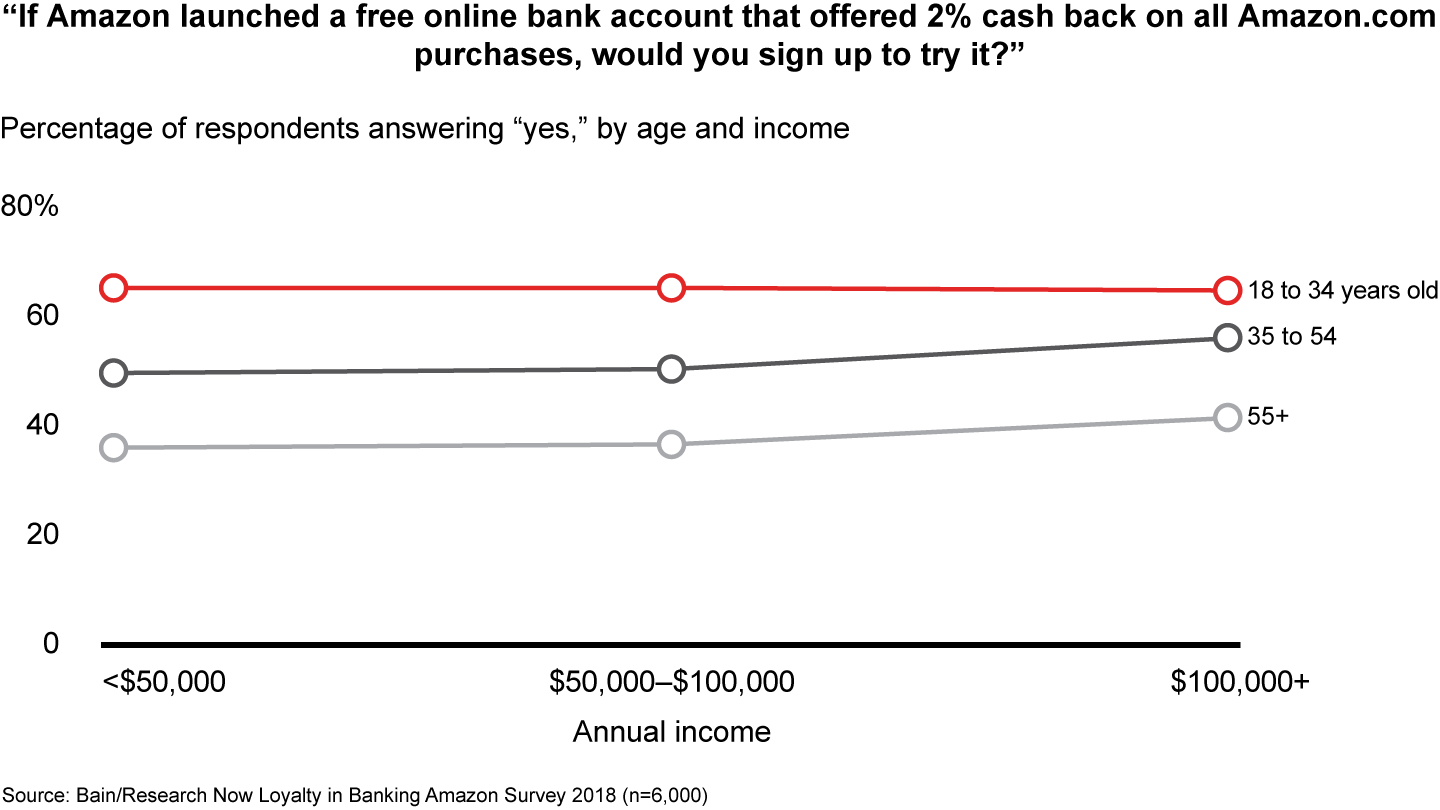 “If Amazon launched a free online bank account that offered 2% cash back on all Amazon.com purchases, would you sign up to try it?”

Percentage of respondents answering “yes,” by age and income

80%

60

40

20

0

18 to 34 years old

35 to 54

55+

<$50,000

$50,000–$100,000

$100,000+

Annual income

Source: Bain/Research Now Loyalty in Banking Amazon Survey 2018 (n=6,000)